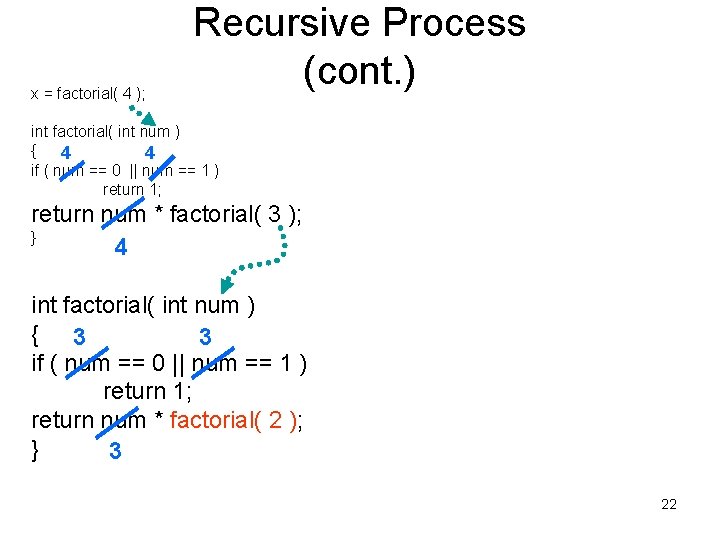 Recursive Process (cont.)

x = factorial( 4 );

int factorial( int num )
{ 4 4
if ( num == 0 || num == 1 )
return 1;
return num * factorial( 3 );
} 4

int factorial( int num )
{ 3 3
if ( num == 0 || num == 1 )
return 1;
return num * factorial( 2 );
} 3

22